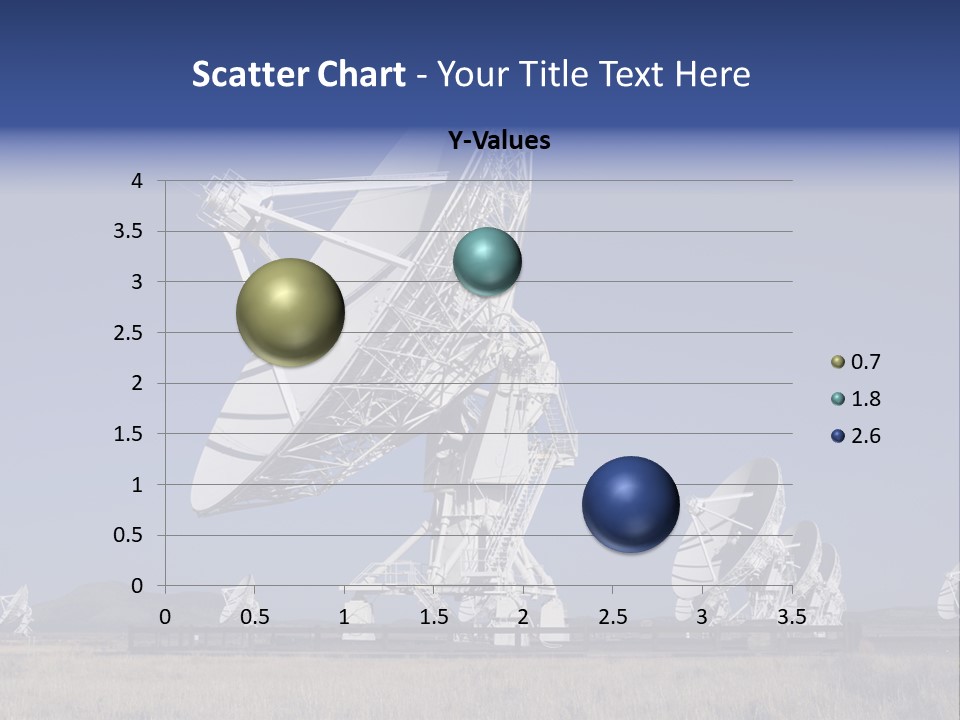 Scatter Chart - Your Title Text Here

Y-Values

4
3.5
3
2.5
2
1.5
1
0.5
0

0 0.5 1 1.5 2 2.5 3 3.5

0.7
1.8
2.6